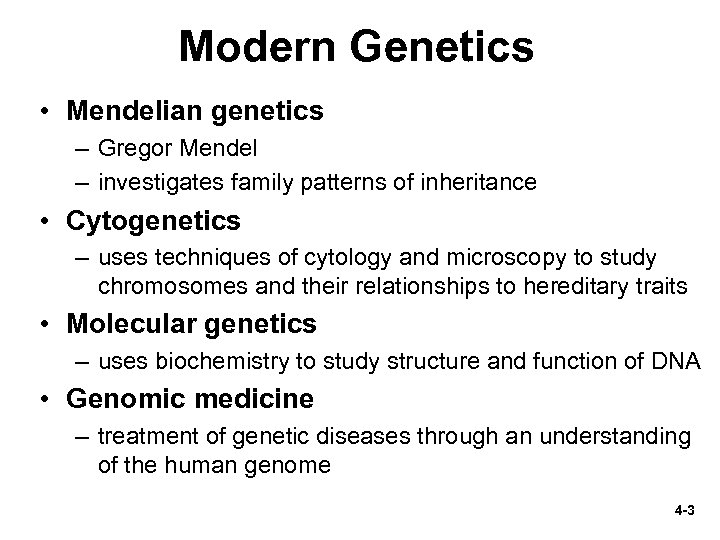 Modern Genetics

• Mendelian genetics
– Gregor Mendel
– investigates family patterns of inheritance

• Cytogenetics
– uses techniques of cytology and microscopy to study chromosomes and their relationships to hereditary traits

• Molecular genetics
– uses biochemistry to study structure and function of DNA

• Genomic medicine
– treatment of genetic diseases through an understanding of the human genome

4-3